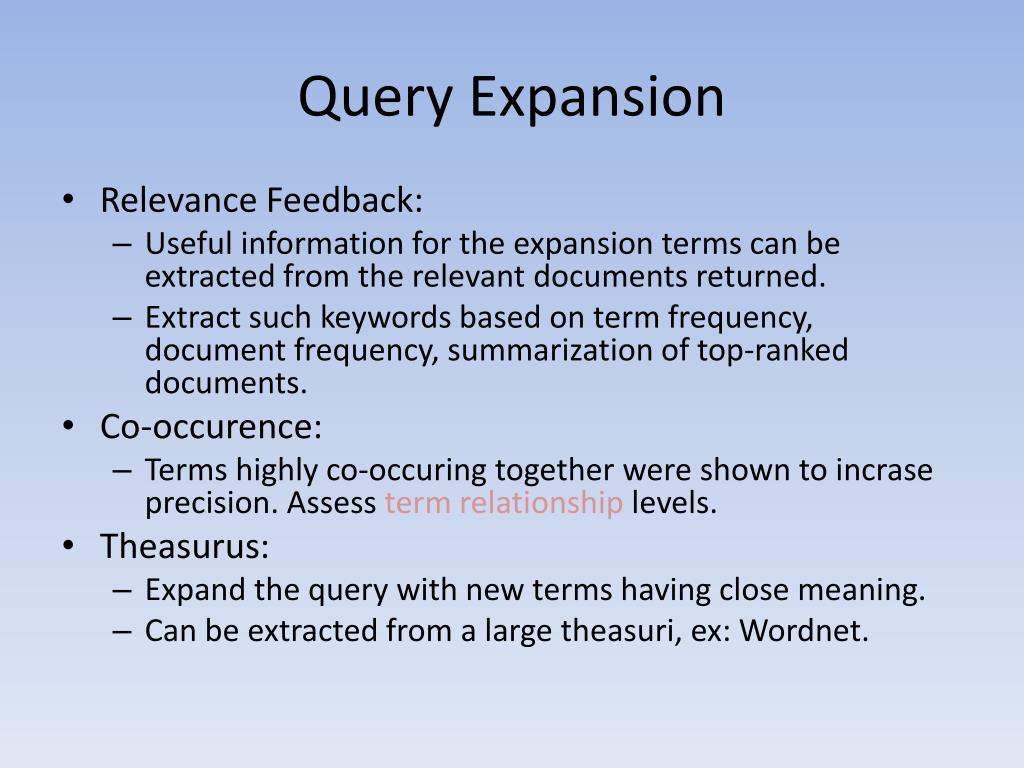 Query Expansion

• Relevance Feedback:
– Useful information for the expansion terms can be extracted from the relevant documents returned.
– Extract such keywords based on term frequency, document frequency, summarization of top-ranked documents.
• Co-occurence:
– Terms highly co-occuring together were shown to incrase precision. Assess term relationship levels.
• Theasurus:
– Expand the query with new terms having close meaning.
– Can be extracted from a large theasuri, ex: Wordnet.